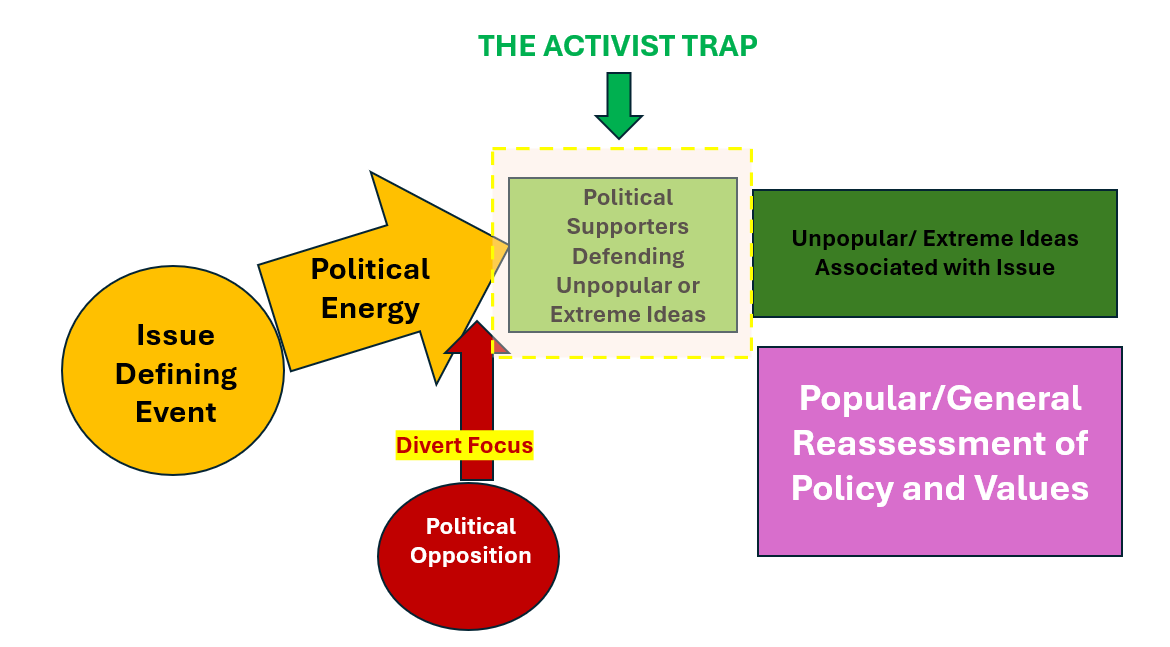 THE ACTIVIST TRAP

Issue Defining Event

Political Energy

Political Supporters Defending Unpopular or Extreme Ideas

Unpopular/ Extreme Ideas Associated with Issue

Divert Focus

Political Opposition

Popular/General Reassessment of Policy and Values